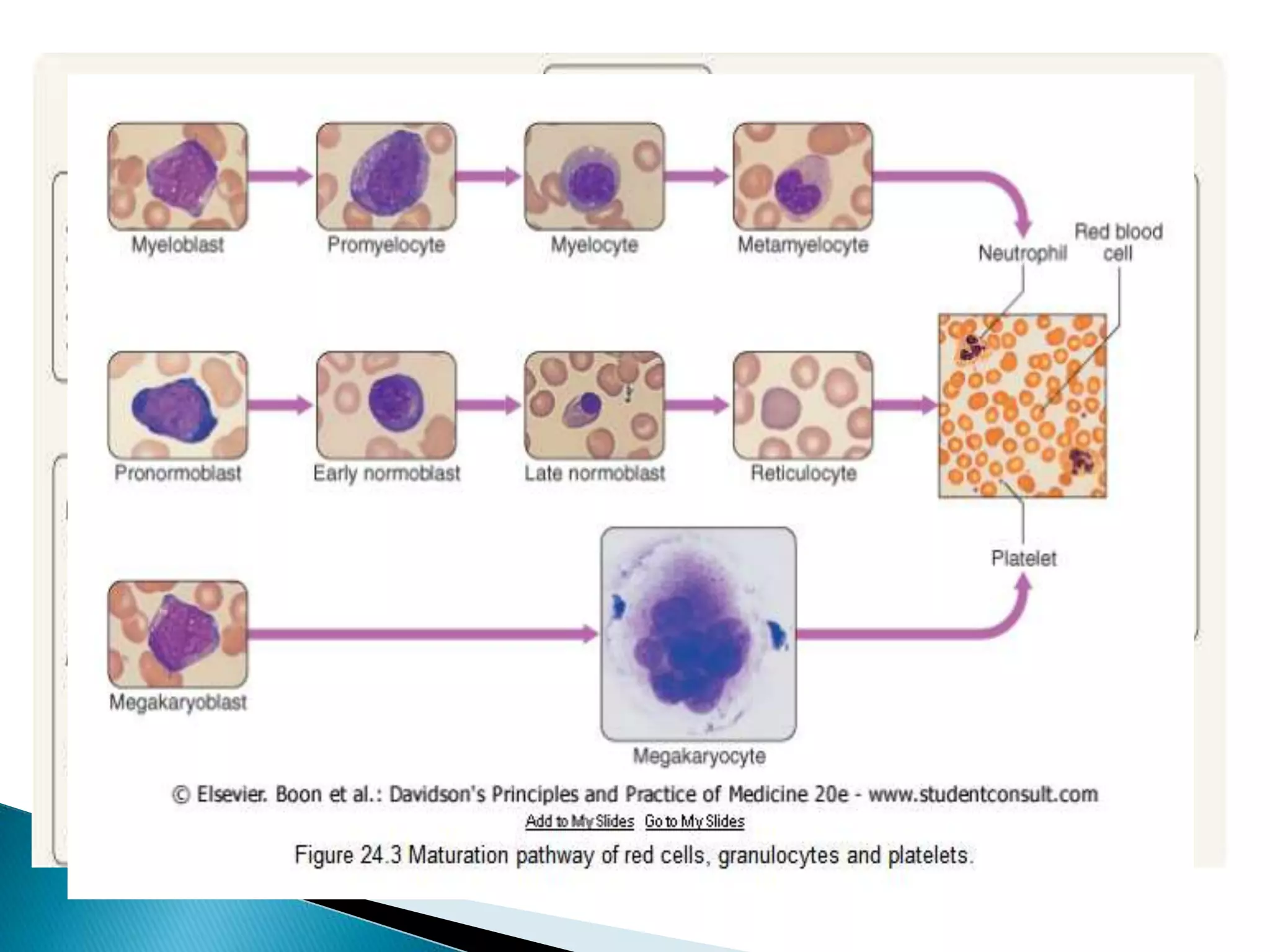 Myeloblast
Promyelocyte
Myelocyte
Metamyelocyte
Neutrophil
Red blood cell
Pronormoblast
Early normoblast
Late normoblast
Reticulocyte
Platelet
Megakaryoblast
Megakaryocyte

© Elsevier. Boon et al.: Davidson's Principles and Practice of Medicine 20e - www.studentconsult.com
Add to My Slides Go to My Slides

Figure 24.3 Maturation pathway of red cells, granulocytes and platelets.